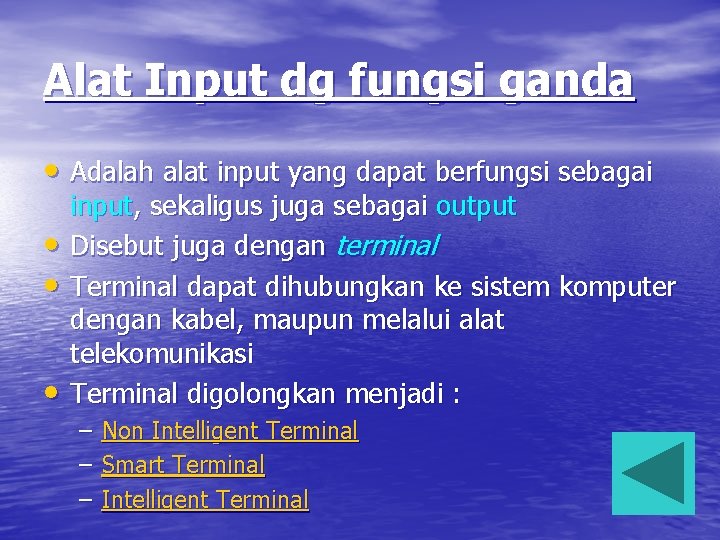 Alat Input dg fungsi ganda

• Adalah alat input yang dapat berfungsi sebagai input, sekaligus juga sebagai output
• Disebut juga dengan terminal
• Terminal dapat dihubungkan ke sistem komputer dengan kabel, maupun melalui alat telekomunikasi
• Terminal digolongkan menjadi :
– Non Intelligent Terminal
– Smart Terminal
– Intelligent Terminal